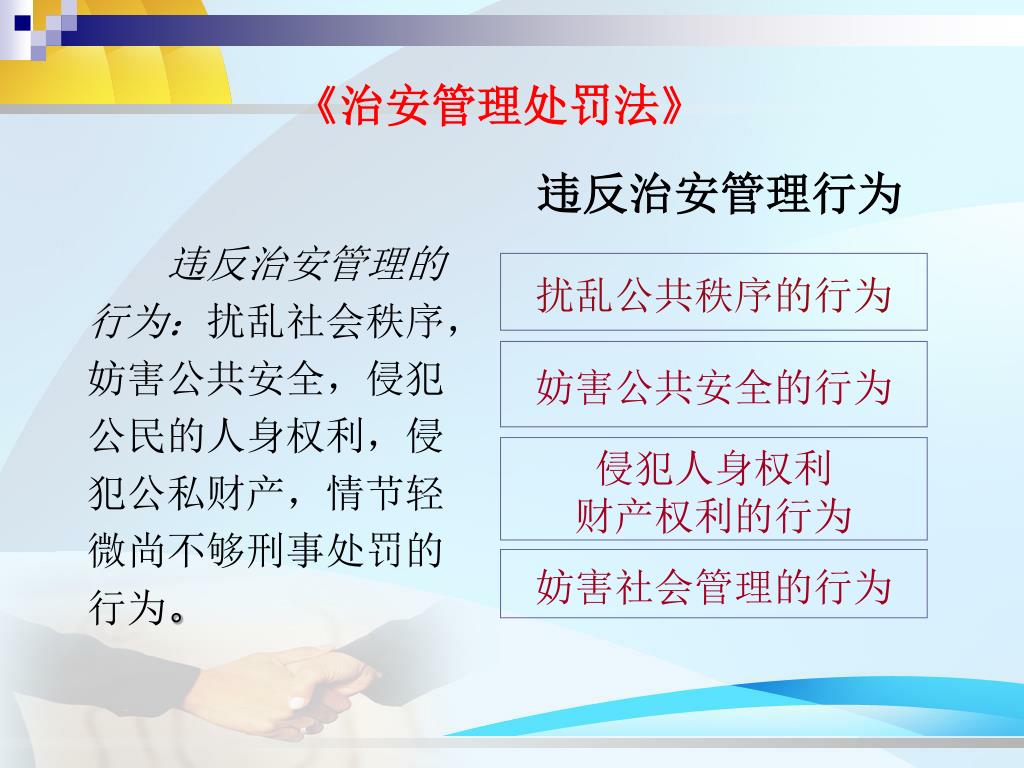 《治安管理处罚法》

违反治安管理行为

违反治安管理的行为：扰乱社会秩序，妨害公共安全，侵犯公民的人身权利，侵犯公私财产，情节轻微尚不够刑事处罚的行为。

扰乱公共秩序的行为

妨害公共安全的行为

侵犯人身权利
财产权利的行为

妨害社会管理的行为